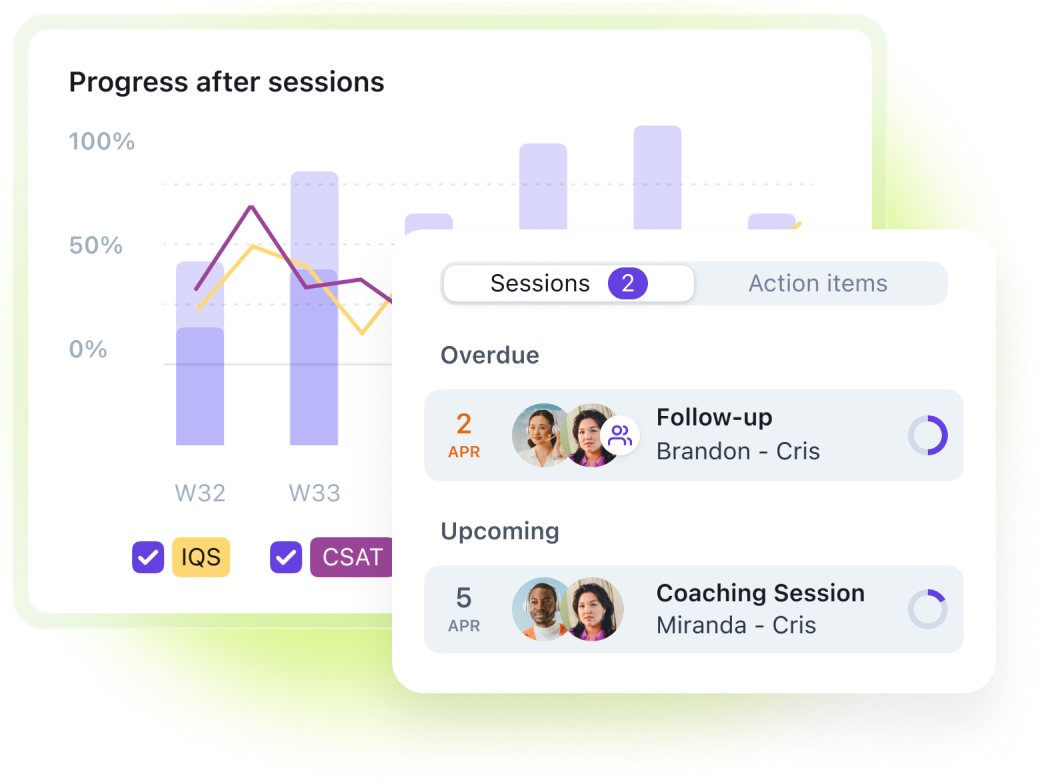 Progress after sessions

100%

50%

0%

W32

W33

IQS

CSAT

Sessions 2

Action items

Overdue

2 APR

Follow-up
Brandon - Cris

Upcoming

5 APR

Coaching Session
Miranda - Cris